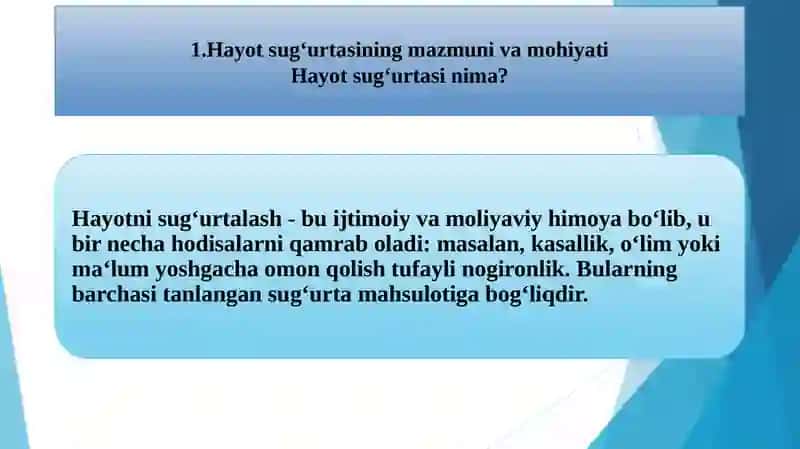 1.Hayot sug‘urtasining mazmuni va mohiyati
Hayot sug‘urtasi nima?

Hayotni sug‘urtalash - bu ijtimoiy va moliyaviy himoya bo‘lib, u bir necha hodisalarni qamrab oladi: masalan, kasallik, o‘lim yoki ma‘lum yoshgacha omon qolish tufayli nogironlik. Bularning barchasi tanlangan sug‘urta mahsulotiga bog‘liqdir.